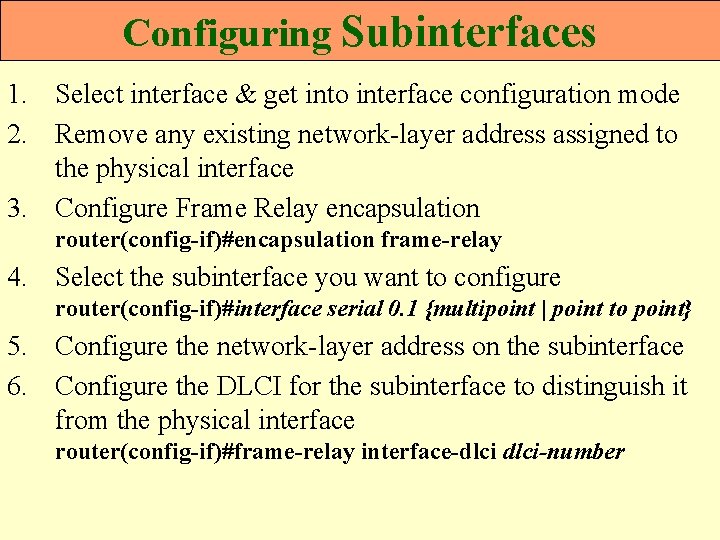 Configuring Subinterfaces

1. Select interface & get into interface configuration mode

2. Remove any existing network-layer address assigned to the physical interface

3. Configure Frame Relay encapsulation
router(config-if)#encapsulation frame-relay

4. Select the subinterface you want to configure
router(config-if)#interface serial 0.1 {multipoint | point to point}

5. Configure the network-layer address on the subinterface

6. Configure the DLCI for the subinterface to distinguish it from the physical interface
router(config-if)#frame-relay interface-dlci dlci-number